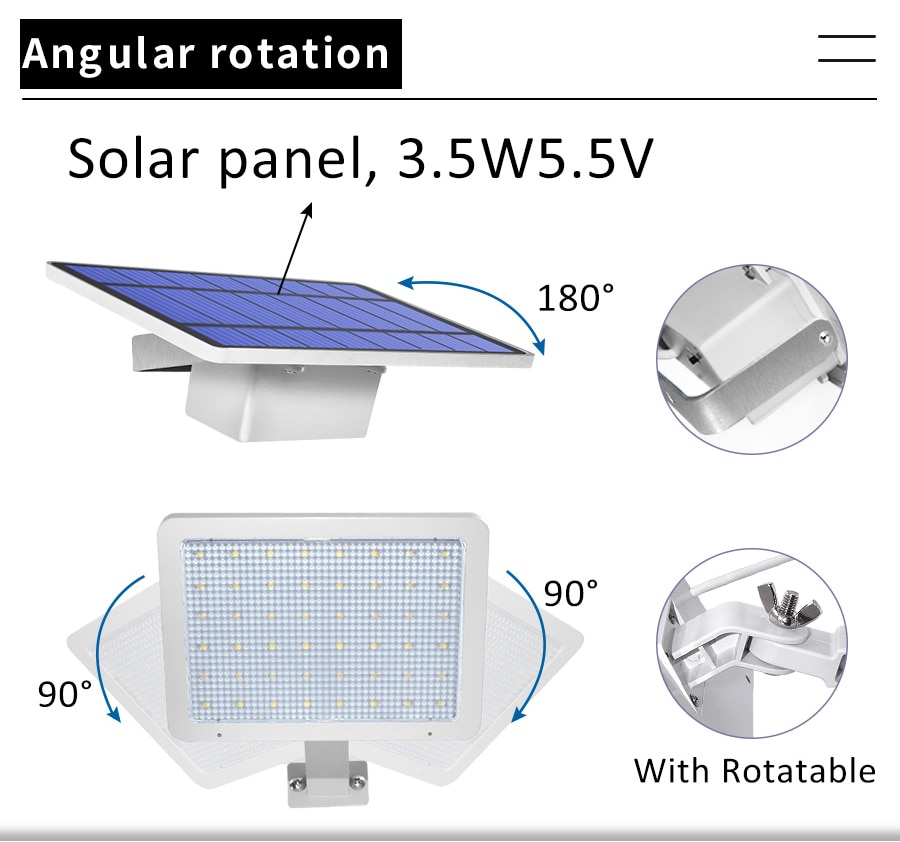 Angular rotation

Solar panel, 3.5W5.5V

180°

90°

90°

With Rotatable